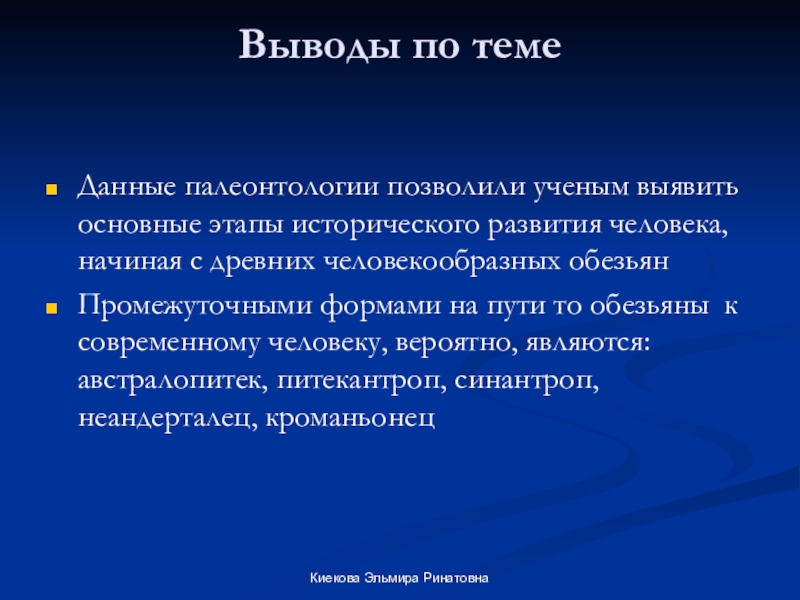 Выводы по теме

Данные палеонтологии позволили ученым выявить основные этапы исторического развития человека, начиная с древних человекообразных обезьян

Промежуточными формами на пути то обезьяны к современному человеку, вероятно, являются: австралопитек, питекантроп, синантроп, неандерталец, кроманьонец

Киекова Эльмира Ринатовна